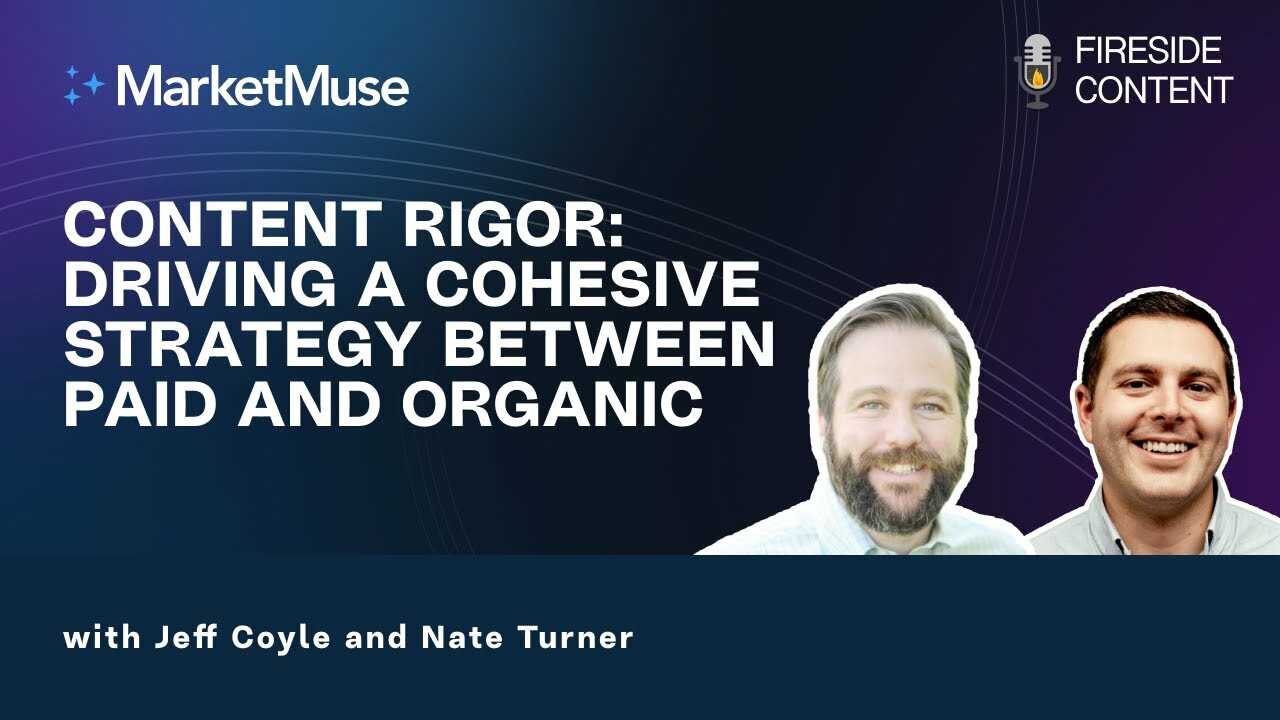 MarketMuse

FIRESIDE CONTENT

CONTENT RIGOR: DRIVING A COHESIVE STRATEGY BETWEEN PAID AND ORGANIC

with Jeff Coyle and Nate Turner